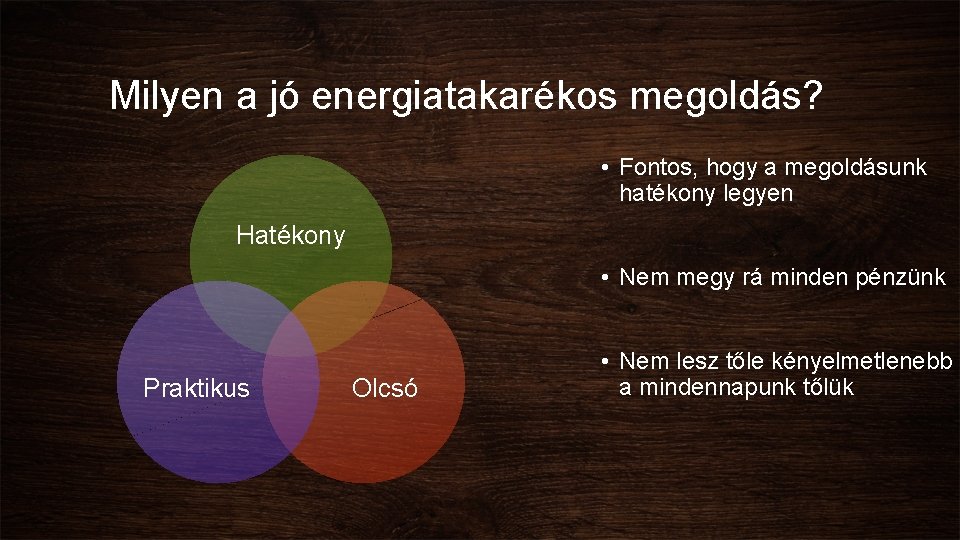 Milyen a jó energiatakarékos megoldás?

Hatékony

Praktikus

Olcsó

• Fontos, hogy a megoldásunk hatékony legyen

• Nem megy rá minden pénzünk

• Nem lesz tőle kényelmetlenebb a mindennapunk tőlük